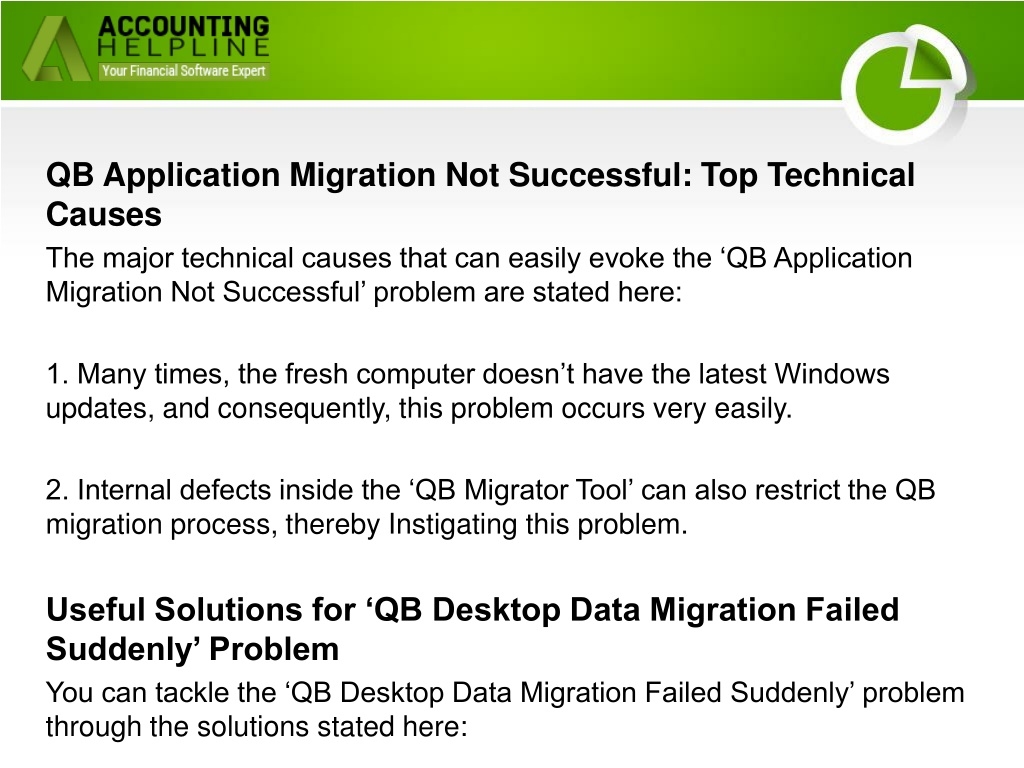 ACCOUNTING
HELPLINE
Your Financial Software Expert

QB Application Migration Not Successful: Top Technical Causes

The major technical causes that can easily evoke the ‘QB Application Migration Not Successful’ problem are stated here:

1. Many times, the fresh computer doesn’t have the latest Windows updates, and consequently, this problem occurs very easily.

2. Internal defects inside the ‘QB Migrator Tool’ can also restrict the QB migration process, thereby Instigating this problem.

Useful Solutions for ‘QB Desktop Data Migration Failed Suddenly’ Problem

You can tackle the ‘QB Desktop Data Migration Failed Suddenly’ problem through the solutions stated here: